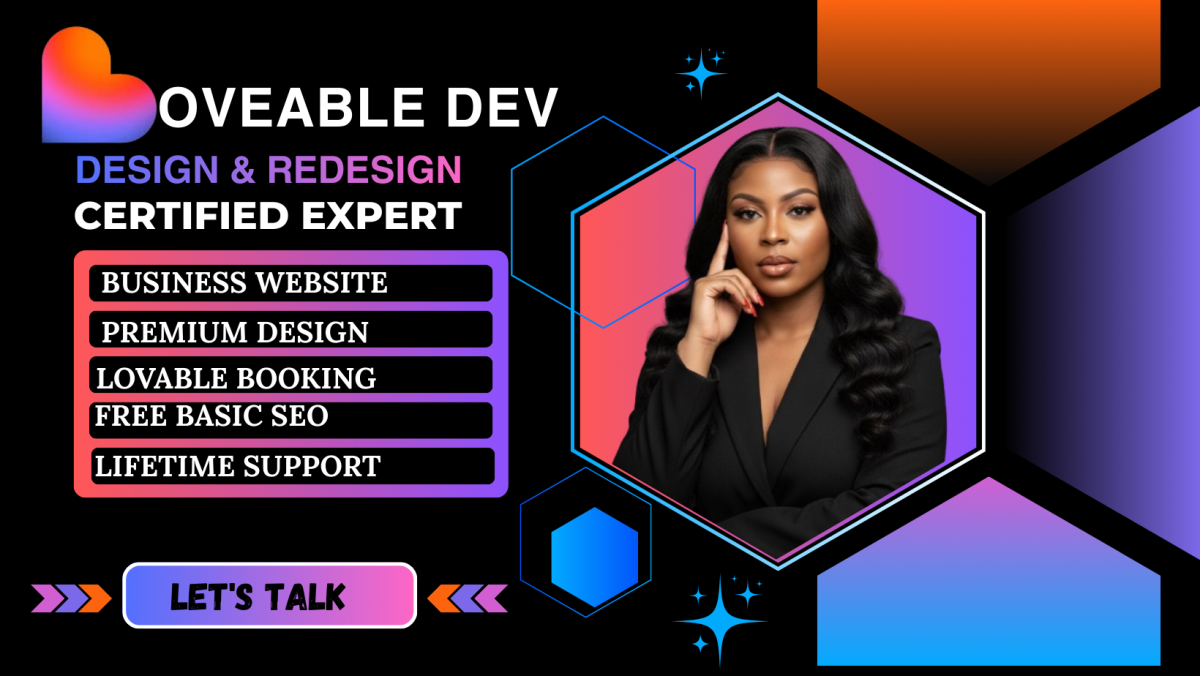 OVEABLE DEV
DESIGN & REDESIGN
CERTIFIED EXPERT

BUSINESS WEBSITE
PREMIUM DESIGN
LOVABLE BOOKING
FREE BASIC SEO
LIFETIME SUPPORT

LET'S TALK